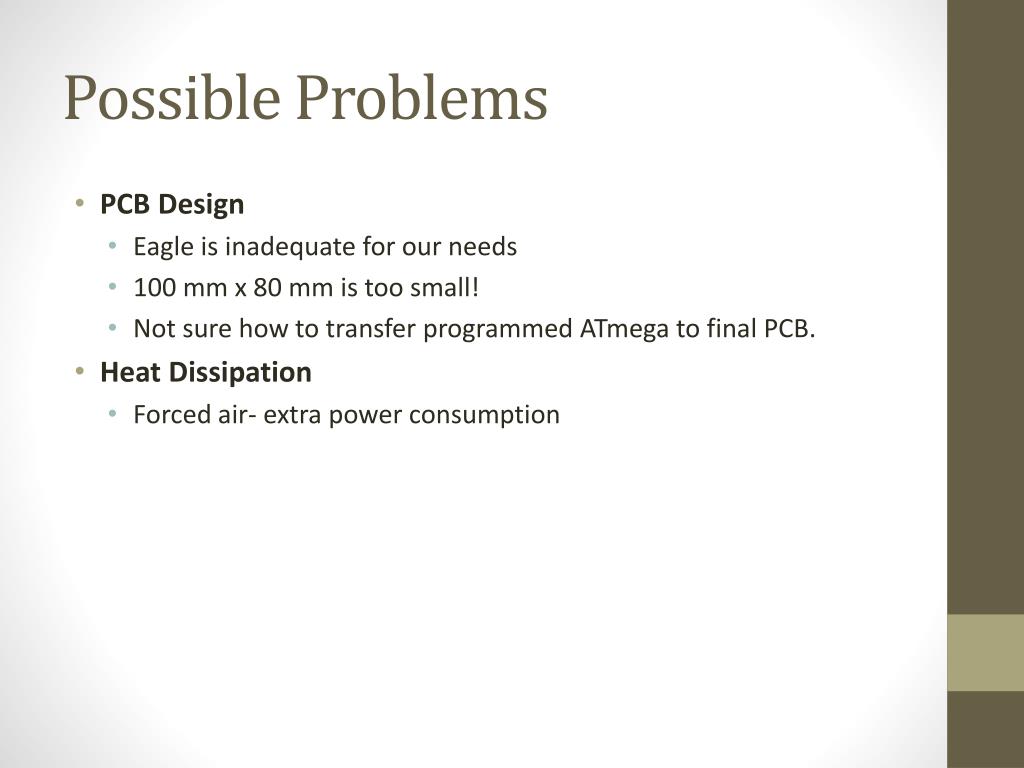 Possible Problems

• PCB Design
  • Eagle is inadequate for our needs
  • 100 mm x 80 mm is too small!
  • Not sure how to transfer programmed ATmega to final PCB.
• Heat Dissipation
  • Forced air- extra power consumption